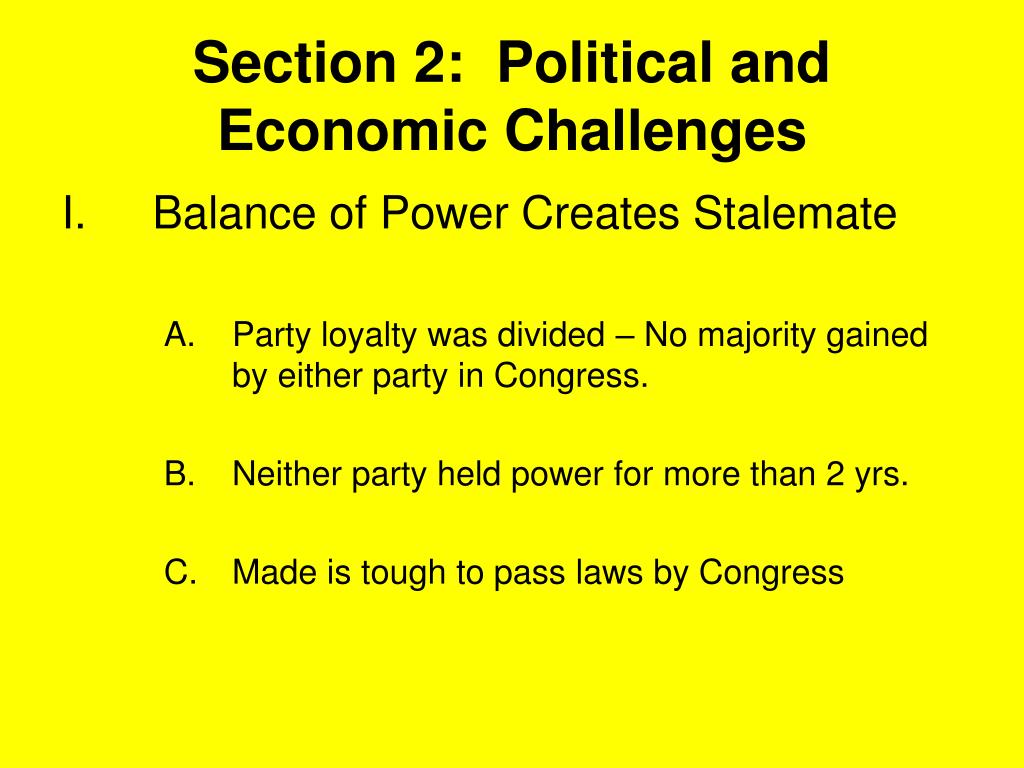 Section 2: Political and Economic Challenges

I. Balance of Power Creates Stalemate

A. Party loyalty was divided – No majority gained by either party in Congress.

B. Neither party held power for more than 2 yrs.

C. Made is tough to pass laws by Congress